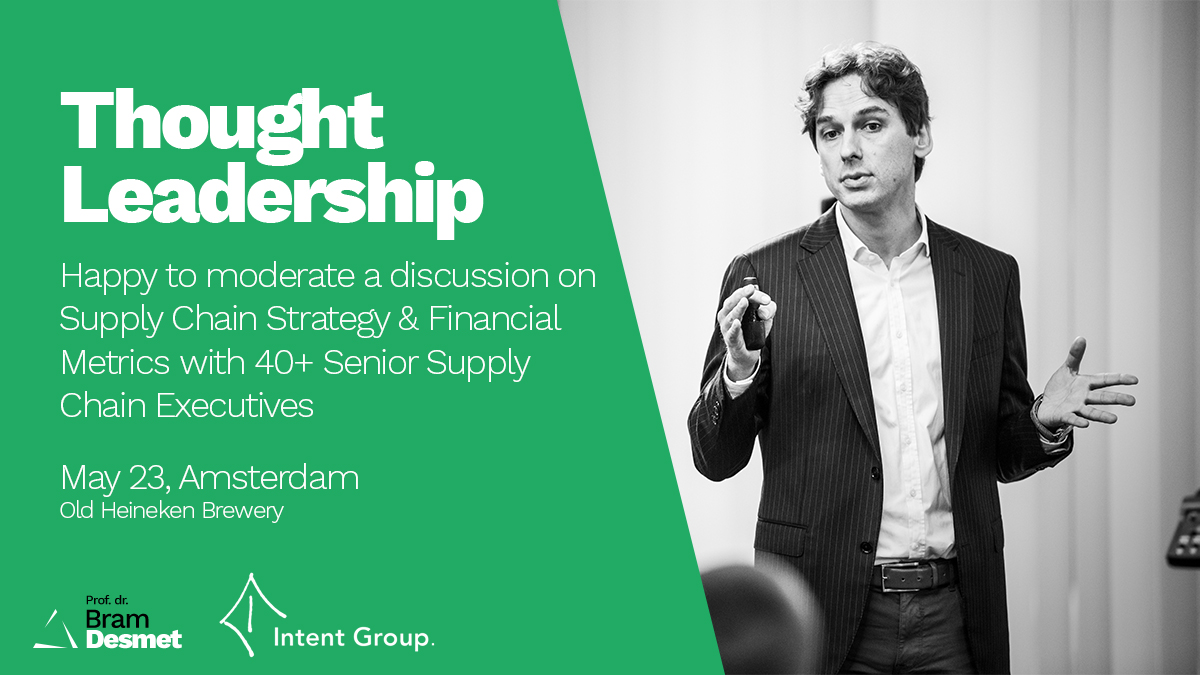 Thought Leadership

Happy to moderate a discussion on Supply Chain Strategy & Financial Metrics with 40+ Senior Supply Chain Executives

May 23, Amsterdam
Old Heineken Brewery

Prof. dr. Bram Desmet

Intent Group.